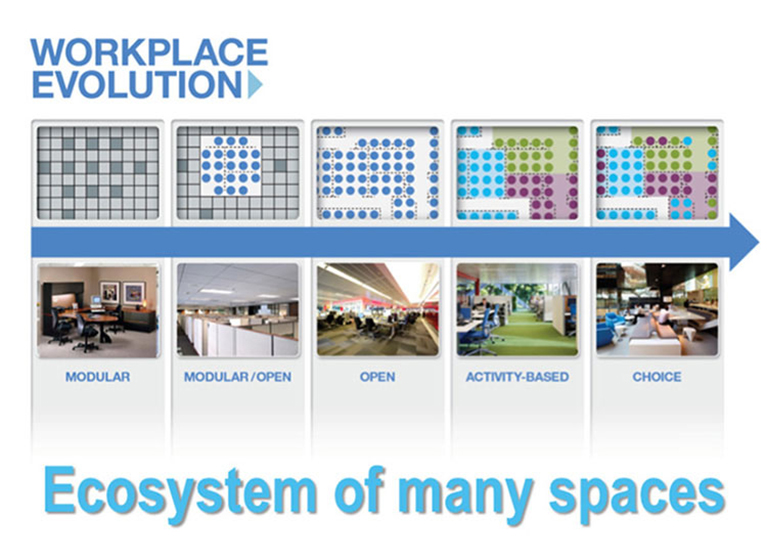 WORKPLACE EVOLUTION

MODULAR

MODULAR / OPEN

OPEN

ACTIVITY-BASED

CHOICE

Ecosystem of many spaces